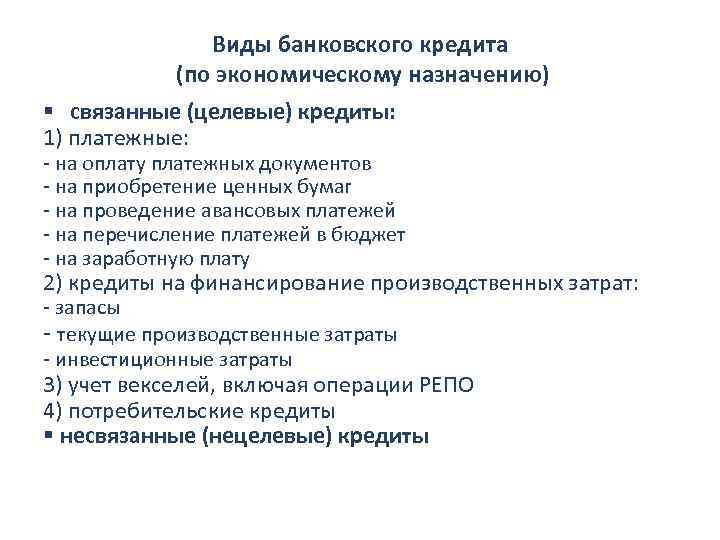 Виды банковского кредита
(по экономическому назначению)

▪ связанные (целевые) кредиты:
1) платежные:
- на оплату платежных документов
- на приобретение ценных бумаг
- на проведение авансовых платежей
- на перечисление платежей в бюджет
- на заработную плату
2) кредиты на финансирование производственных затрат:
- запасы
- текущие производственные затраты
- инвестиционные затраты
3) учет векселей, включая операции РЕПО
4) потребительские кредиты
▪ несвязанные (нецелевые) кредиты